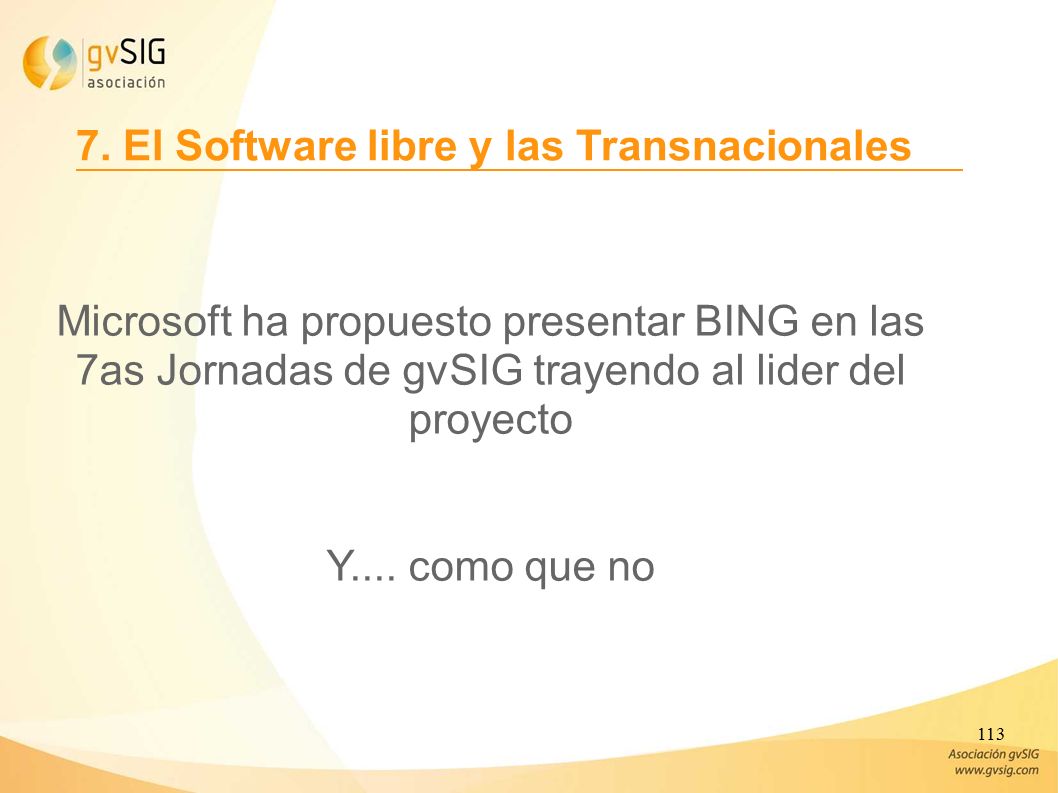 gvSIG asociación

7. El Software libre y las Transnacionales

Microsoft ha propuesto presentar BING en las 7as Jornadas de gvSIG trayendo al lider del proyecto

Y.... como que no

113

Asociación gvSIG
www.gvsig.com